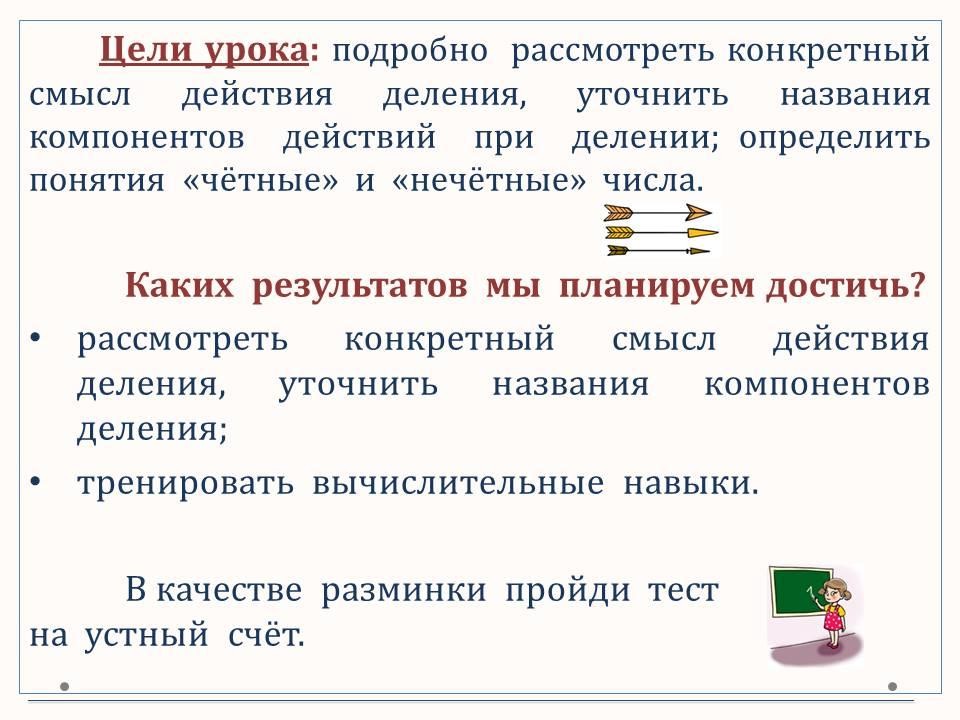 Цели урока: подробно рассмотреть конкретный смысл действия деления, уточнить названия компонентов действий при делении; определить понятия «чётные» и «нечётные» числа.

Каких результатов мы планируем достичь?

• рассмотреть конкретный смысл действия деления, уточнить названия компонентов деления;

• тренировать вычислительные навыки.

В качестве разминки пройди тест на устный счёт.